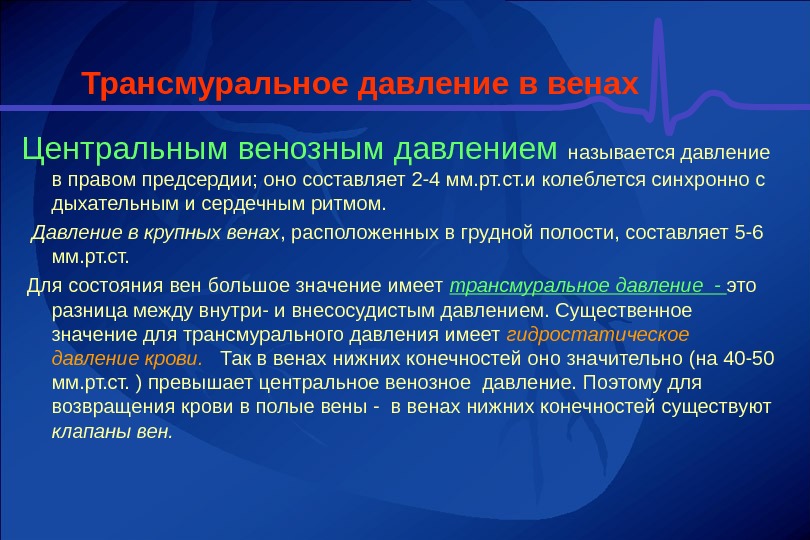 Трансмуральное давление в венах

Центральным венозным давлением называется давление в правом предсердии; оно составляет 2-4 мм.рт.ст.и колеблется синхронно с дыхательным и сердечным ритмом.

Давление в крупных венах, расположенных в грудной полости, составляет 5-6 мм.рт.ст.

Для состояния вен большое значение имеет трансмуральное давление - это разница между внутри- и внесосудистым давлением. Существенное значение для трансмурального давления имеет гидростатическое давление крови. Так в венах нижних конечностей оно значительно (на 40-50 мм.рт.ст. ) превышает центральное венозное давление. Поэтому для возвращения крови в полые вены - в венах нижних конечностей существуют клапаны вен.